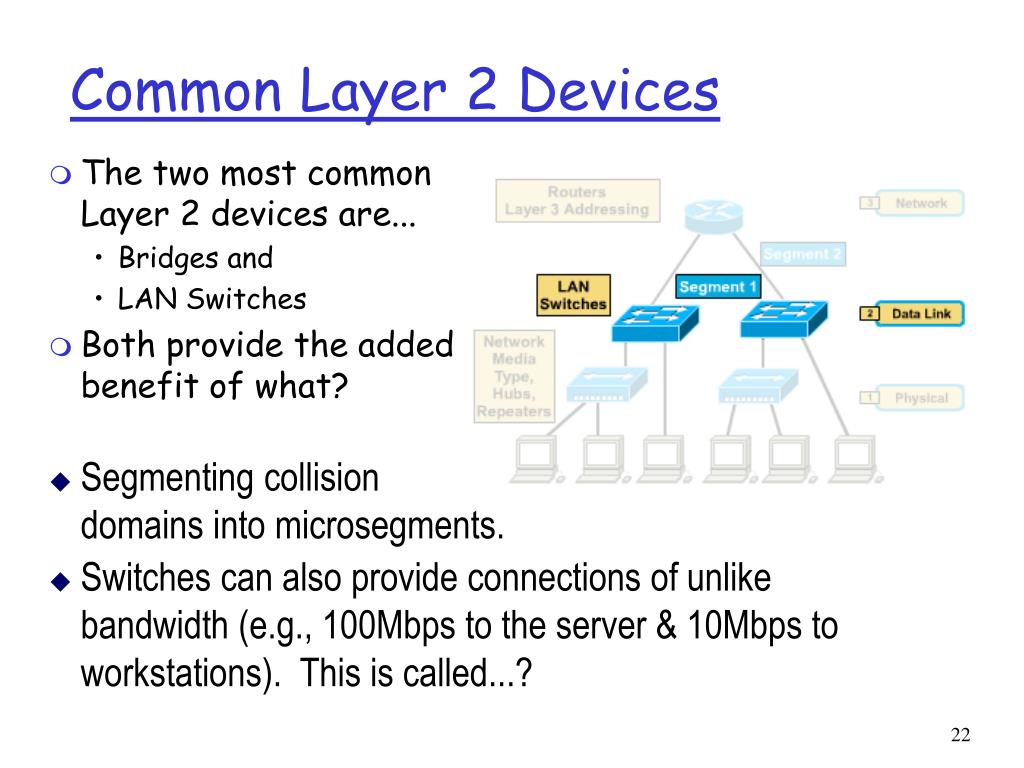 Common Layer 2 Devices

The two most common Layer 2 devices are...
• Bridges and
• LAN Switches

Both provide the added benefit of what?

Routers
Layer 3 Addressing

Segment 2

LAN
Switches

Segment 1

Network
Media
Type,
Hubs,
Repeaters

3 Network

2 Data Link

1 Physical

Segmenting collision domains into microsegments.

Switches can also provide connections of unlike bandwidth (e.g., 100Mbps to the server & 10Mbps to workstations). This is called...?

22